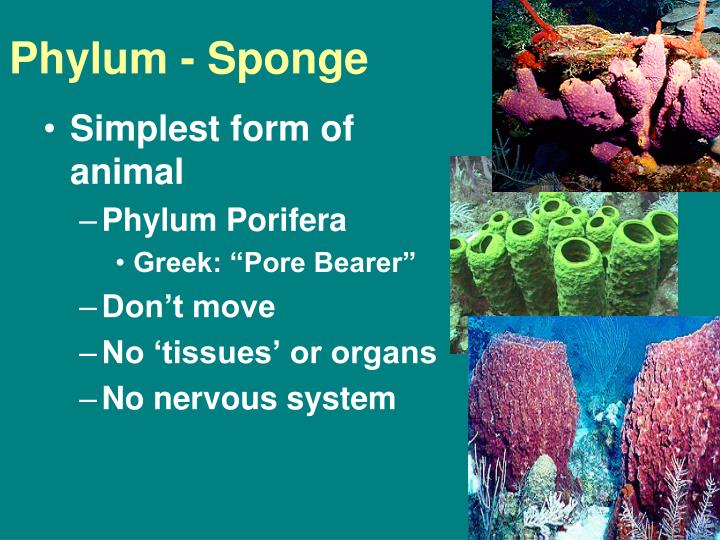 Phylum - Sponge

• Simplest form of animal
– Phylum Porifera
• Greek: “Pore Bearer”
– Don’t move
– No ‘tissues’ or organs
– No nervous system